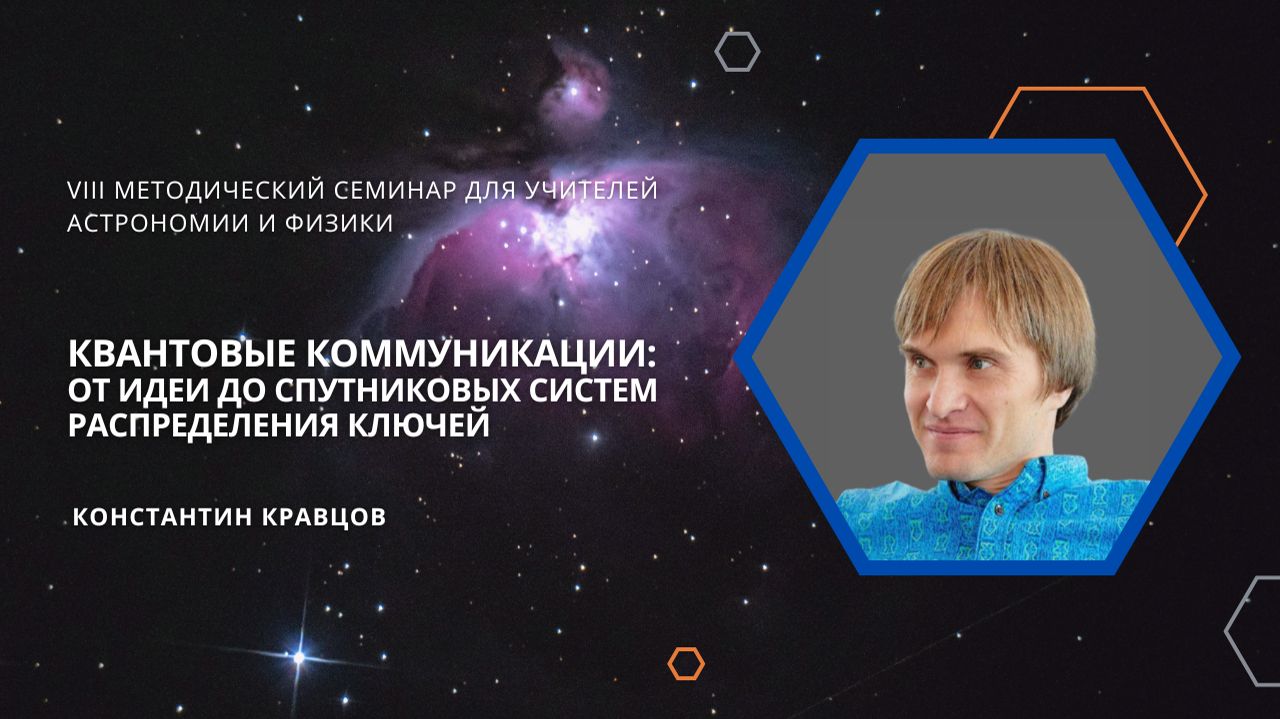 VIII МЕТОДИЧЕСКИЙ СЕМИНАР ДЛЯ УЧИТЕЛЕЙ АСТРОНОМИИ И ФИЗИКИ

КВАНТОВЫЕ КОММУНИКАЦИИ: ОТ ИДЕИ ДО СПУТНИКОВЫХ СИСТЕМ РАСПРЕДЕЛЕНИЯ КЛЮЧЕЙ

КОНСТАНТИН КРАВЦОВ